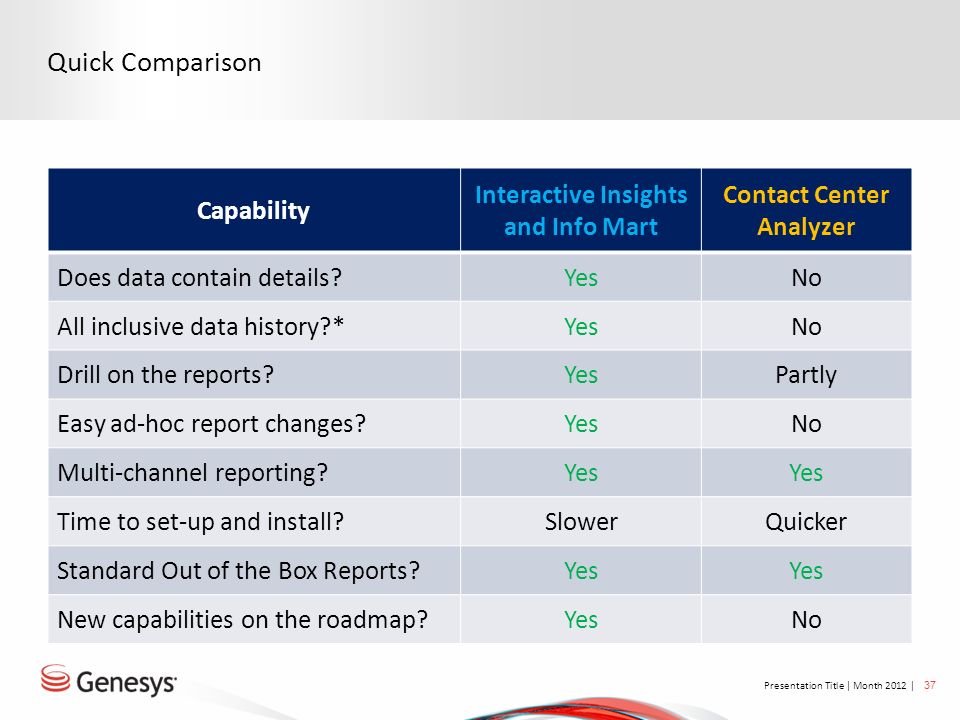 Quick Comparison

| Capability | Interactive Insights and Info Mart | Contact Center Analyzer |
|---|---|---|
| Does data contain details? | Yes | No |
| All inclusive data history?* | Yes | No |
| Drill on the reports? | Yes | Partly |
| Easy ad-hoc report changes? | Yes | No |
| Multi-channel reporting? | Yes | Yes |
| Time to set-up and install? | Slower | Quicker |
| Standard Out of the Box Reports? | Yes | Yes |
| New capabilities on the roadmap? | Yes | No |

Genesys

Presentation Title | Month 2012 | 37